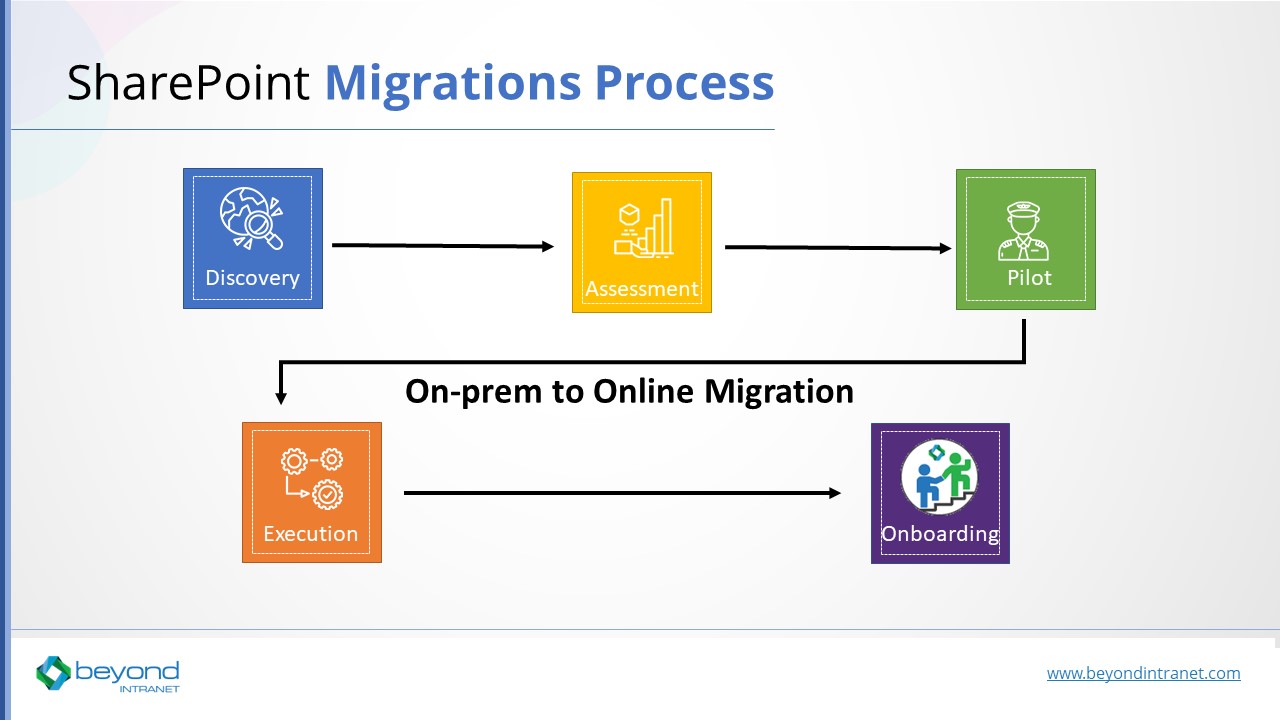 SharePoint Migrations Process

Discovery

Assessment

Pilot

On-prem to Online Migration

Execution

Onboarding

beyond INTRANET

www.beyondintranet.com